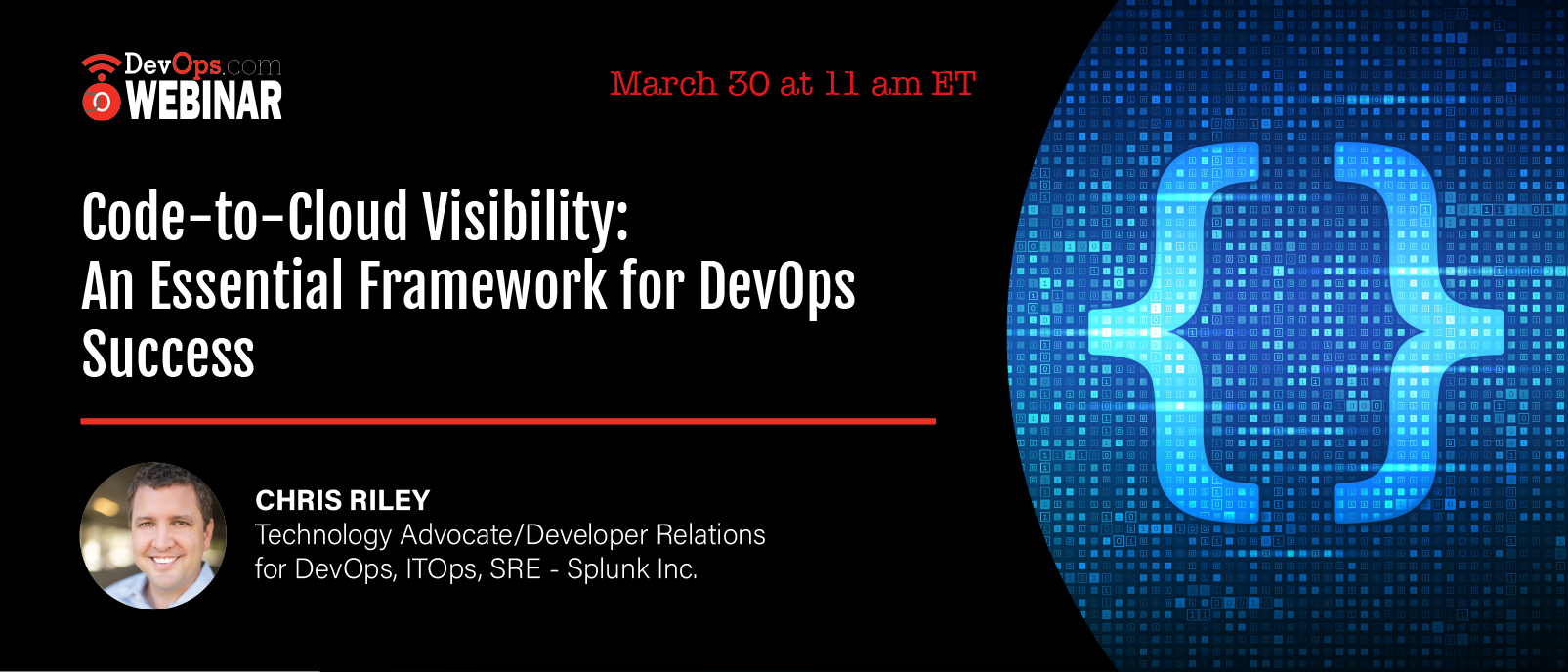 DevOps.com
WEBINAR

March 30 at 11 am ET

Code-to-Cloud Visibility: An Essential Framework for DevOps Success

CHRIS RILEY
Technology Advocate/Developer Relations for DevOps, ITOps, SRE - Splunk Inc.